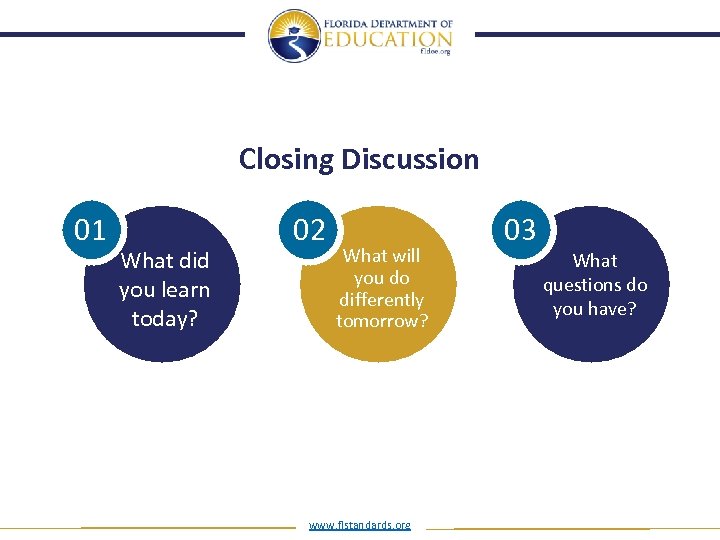 FLORIDA DEPARTMENT OF EDUCATION
fldoe.org

Closing Discussion

01
What did you learn today?

02
What will you do differently tomorrow?

03
What questions do you have?

www.flstandards.org